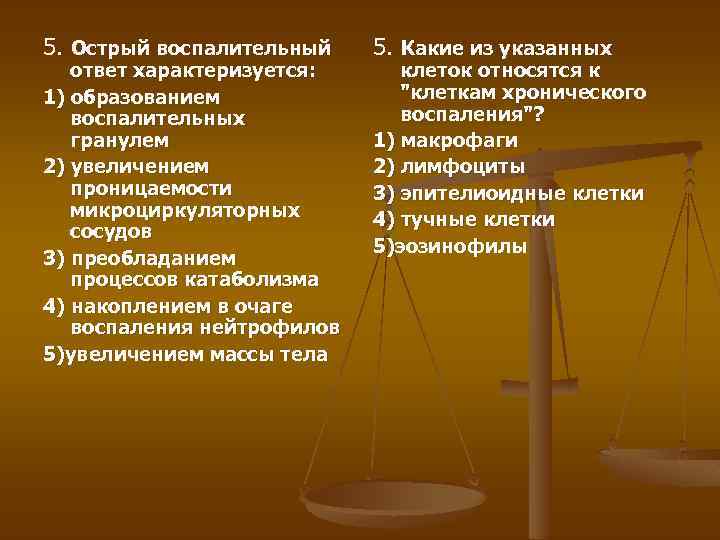 5. Острый воспалительный ответ характеризуется:

1) образованием воспалительных гранулем

2) увеличением проницаемости микроциркуляторных сосудов

3) преобладанием процессов катаболизма

4) накоплением в очаге воспаления нейтрофилов

5)увеличением массы тела

5. Какие из указанных клеток относятся к "клеткам хронического воспаления"?

1) макрофаги

2) лимфоциты

3) эпителиоидные клетки

4) тучные клетки

5)эозинофилы